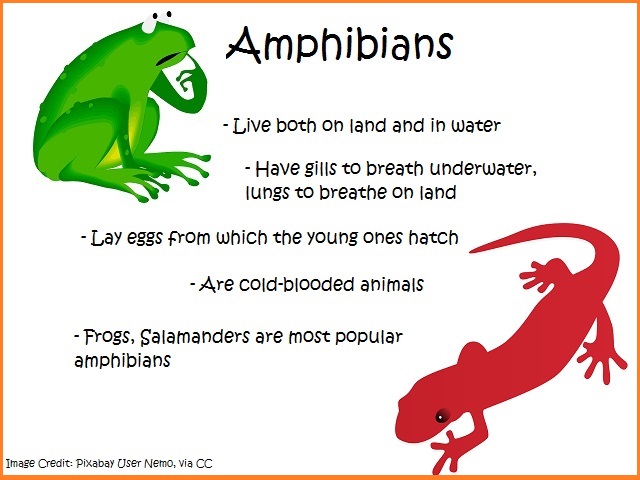 Amphibians

- Live both on land and in water

- Have gills to breath underwater, lungs to breathe on land

- Lay eggs from which the young ones hatch

- Are cold-blooded animals

- Frogs, Salamanders are most popular amphibians

Image Credit: Pixabay User Nemo, via CC